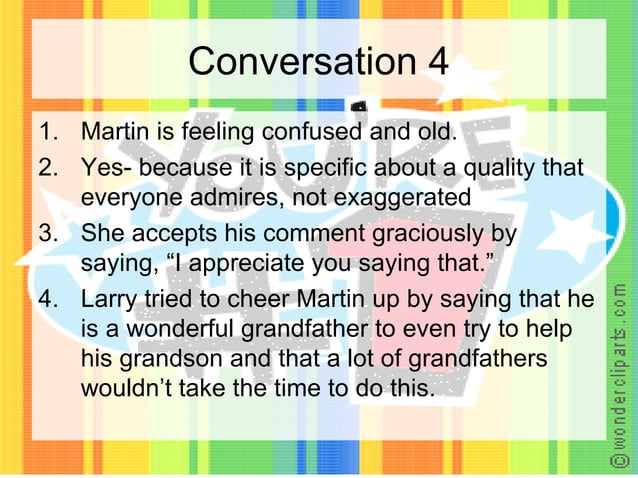 Conversation 4

1. Martin is feeling confused and old.
2. Yes- because it is specific about a quality that everyone admires, not exaggerated
3. She accepts his comment graciously by saying, “I appreciate you saying that.”
4. Larry tried to cheer Martin up by saying that he is a wonderful grandfather to even try to help his grandson and that a lot of grandfathers wouldn’t take the time to do this.

YOU'RE THE

©wondercliparts.com